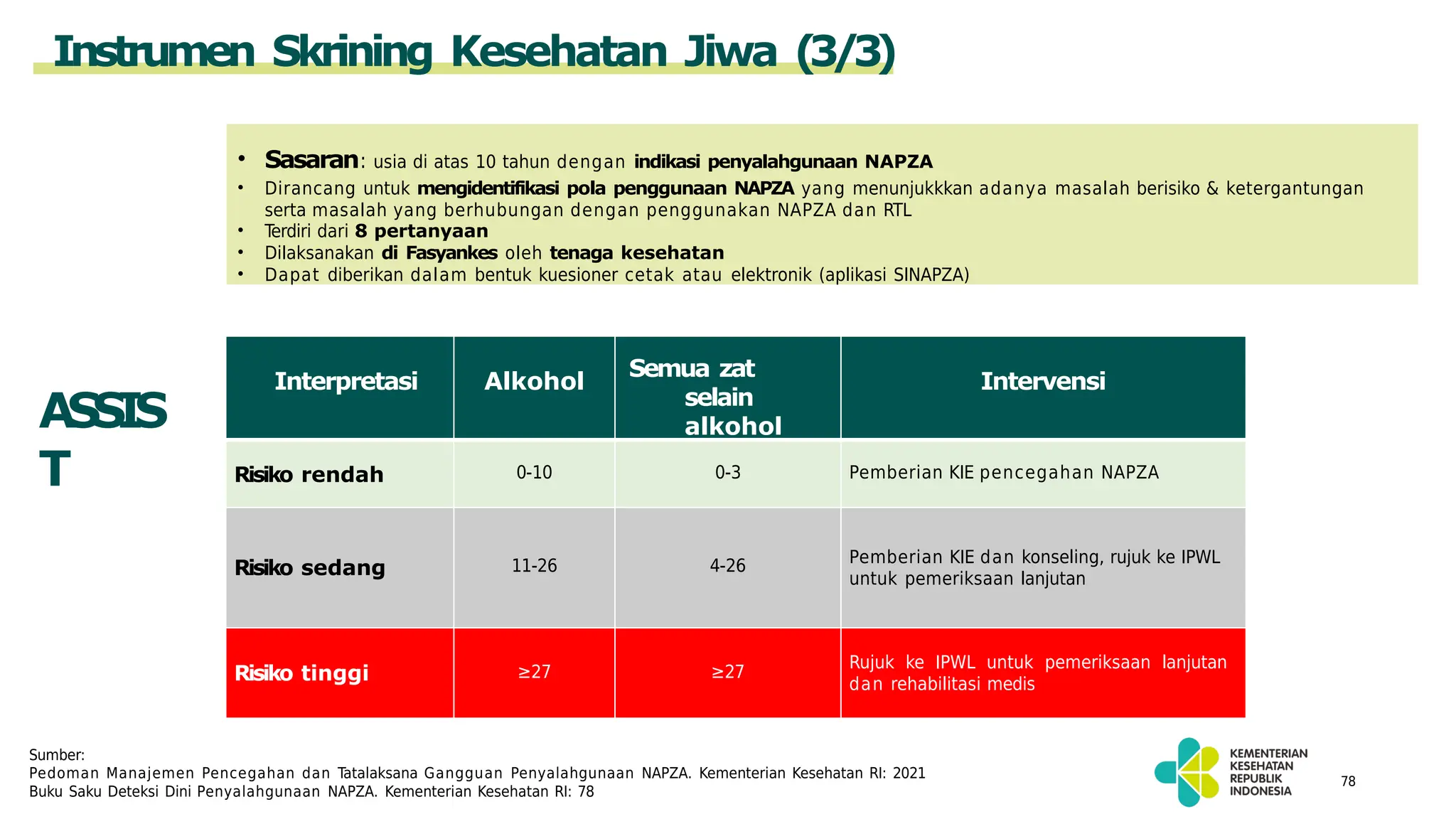 Instrumen Skrining Kesehatan Jiwa (3/3)

• Sasaran: usia di atas 10 tahun dengan indikasi penyalahgunaan NAPZA
• Dirancang untuk mengidentifikasi pola penggunaan NAPZA yang menunjukkkan adanya masalah berisiko & ketergantungan serta masalah yang berhubungan dengan penggunakan NAPZA dan RTL
• Terdiri dari 8 pertanyaan
• Dilaksanakan di Fasyankes oleh tenaga kesehatan
• Dapat diberikan dalam bentuk kuesioner cetak atau elektronik (aplikasi SINAPZA)

ASSIST

| Interpretasi | Alkohol | Semua zat selain alkohol | Intervensi |
|---|---|---|---|
| Risiko rendah | 0-10 | 0-3 | Pemberian KIE pencegahan NAPZA |
| Risiko sedang | 11-26 | 4-26 | Pemberian KIE dan konseling, rujuk ke IPWL untuk pemeriksaan lanjutan |
| Risiko tinggi | ≥27 | ≥27 | Rujuk ke IPWL untuk pemeriksaan lanjutan dan rehabilitasi medis |

Sumber:
Pedoman Manajemen Pencegahan dan Tatalaksana Gangguan Penyalahgunaan NAPZA. Kementerian Kesehatan RI: 2021
Buku Saku Deteksi Dini Penyalahgunaan NAPZA. Kementerian Kesehatan RI: 78

KEMENTERIAN KESEHATAN REPUBLIK INDONESIA

78